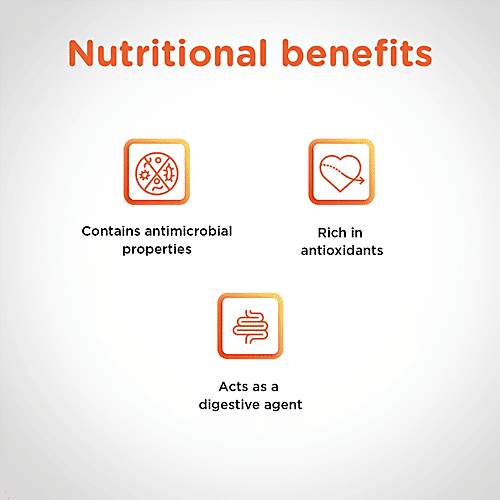 Nutritional benefits

Contains antimicrobial properties

Rich in antioxidants

Acts as a digestive agent